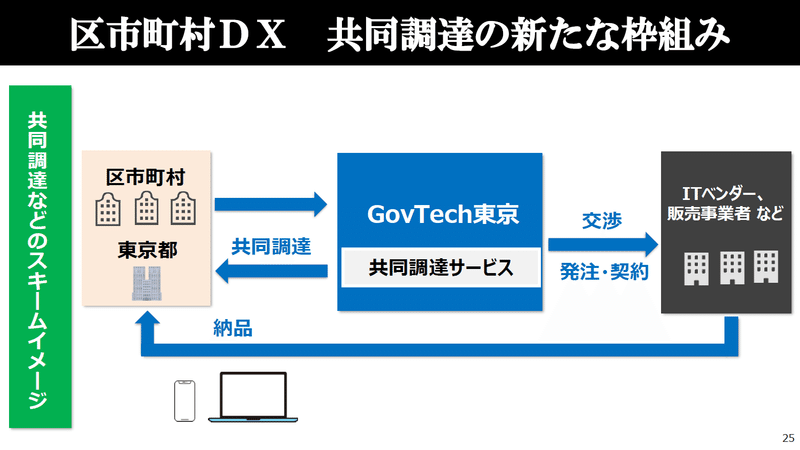 区市町村ＤＸ　共同調達の新たな枠組み

共同調達などのスキームイメージ

区市町村

東京都

共同調達

GovTech東京

共同調達サービス

交渉

発注・契約

ITベンダー、販売事業者 など

納品

25